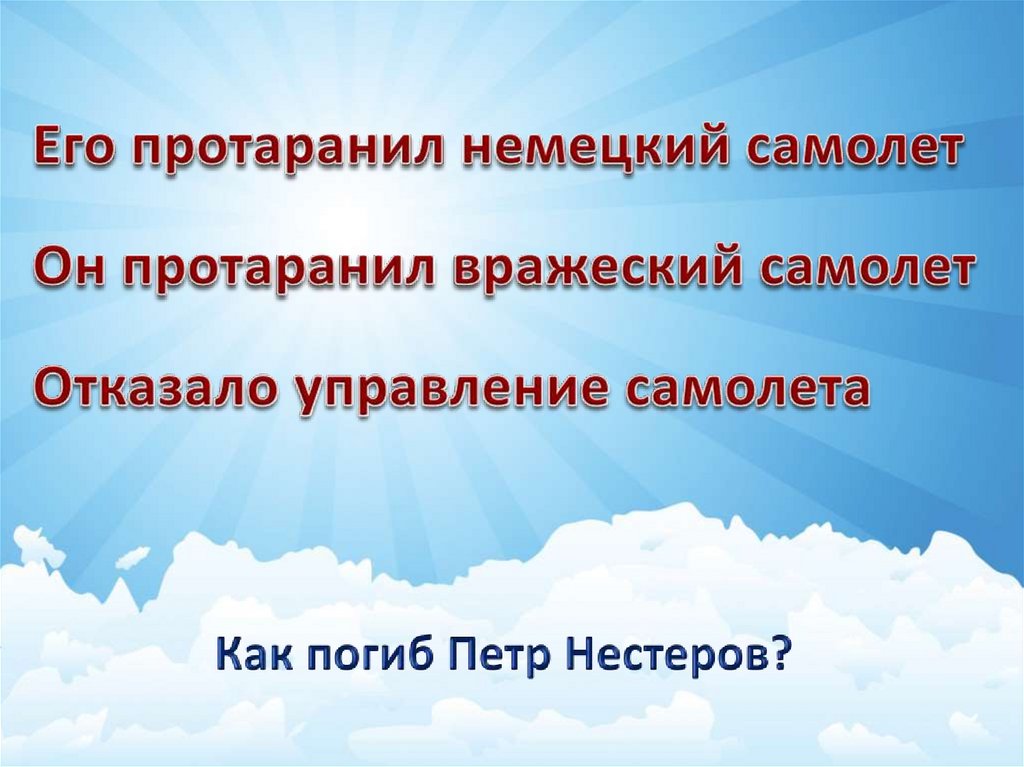 Его протаранил немецкий самолет

Он протаранил вражеский самолет

Отказало управление самолета

Как погиб Петр Нестеров?